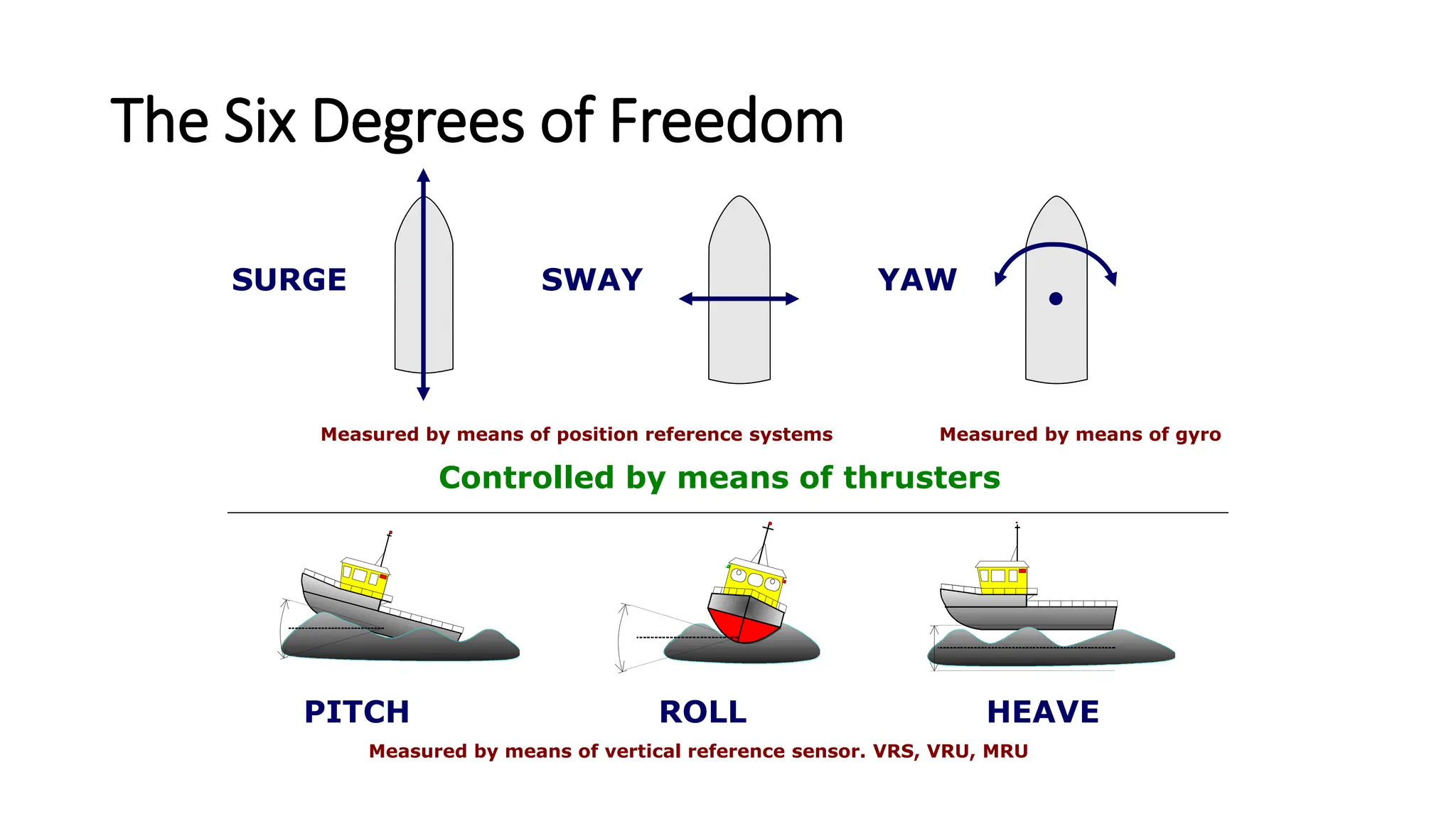 The Six Degrees of Freedom

SURGE

SWAY

YAW

Measured by means of position reference systems

Measured by means of gyro

Controlled by means of thrusters

PITCH

ROLL

HEAVE

Measured by means of vertical reference sensor. VRS, VRU, MRU